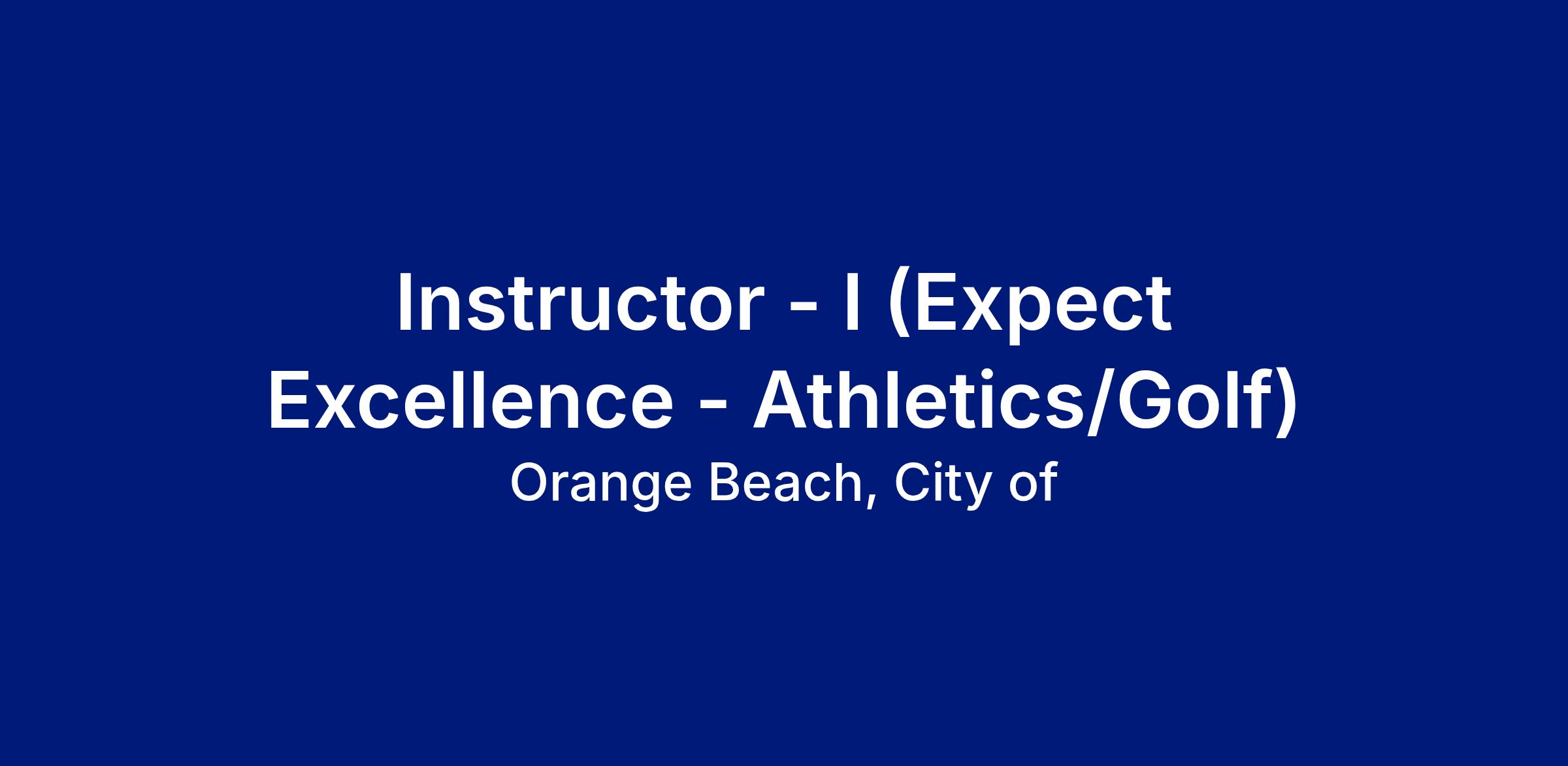 Instructor - I (Expect Excellence - Athletics/Golf)

Orange Beach, City of